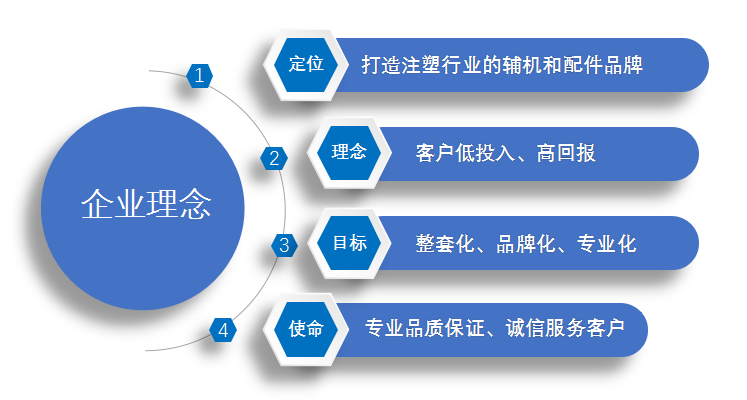 企业理念

1
定位
打造注塑行业的辅机和配件品牌

2
理念
客户低投入、高回报

3
目标
整套化、品牌化、专业化

4
使命
专业品质保证、诚信服务客户